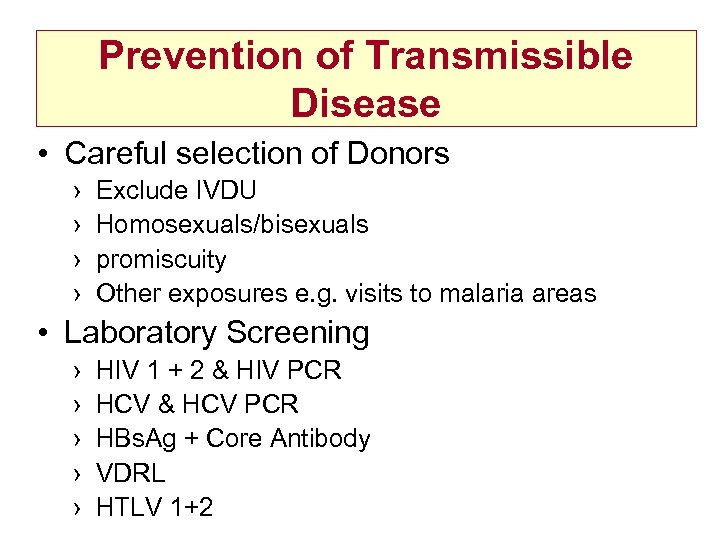 Prevention of Transmissible Disease

• Careful selection of Donors
› Exclude IVDU
› Homosexuals/bisexuals
› promiscuity
› Other exposures e.g. visits to malaria areas

• Laboratory Screening
› HIV 1 + 2 & HIV PCR
› HCV & HCV PCR
› HBsAg + Core Antibody
› VDRL
› HTLV 1+2